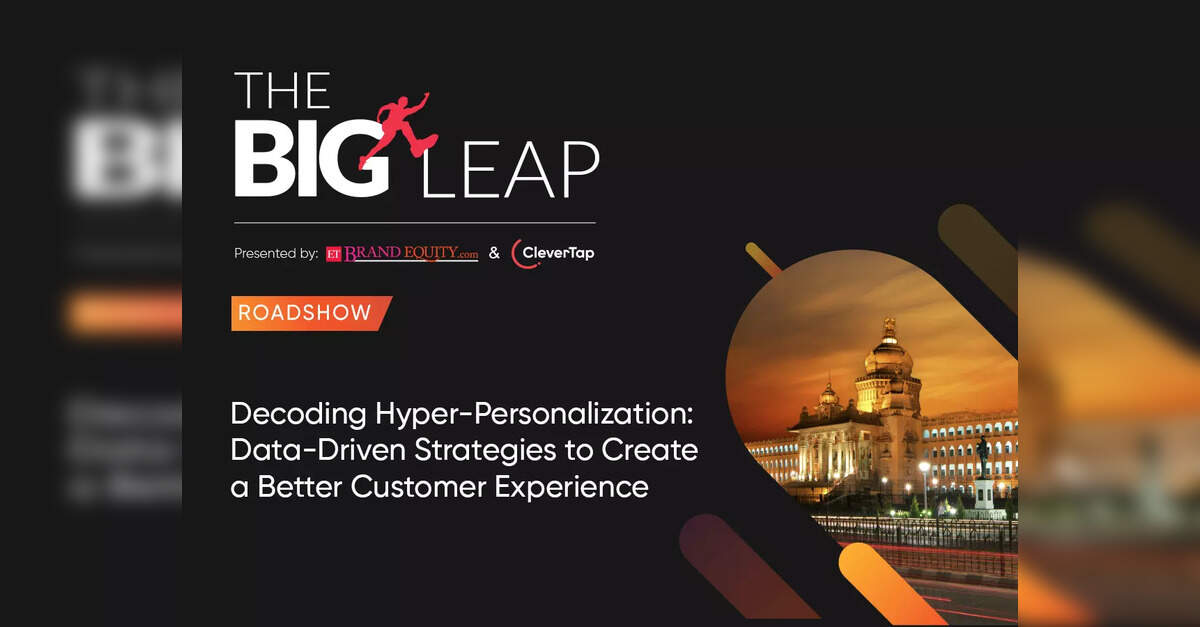 THE BIG LEAP

Presented by: ET BRAND EQUITY.com & CleverTap

ROADSHOW

Decoding Hyper-Personalization: Data-Driven Strategies to Create a Better Customer Experience